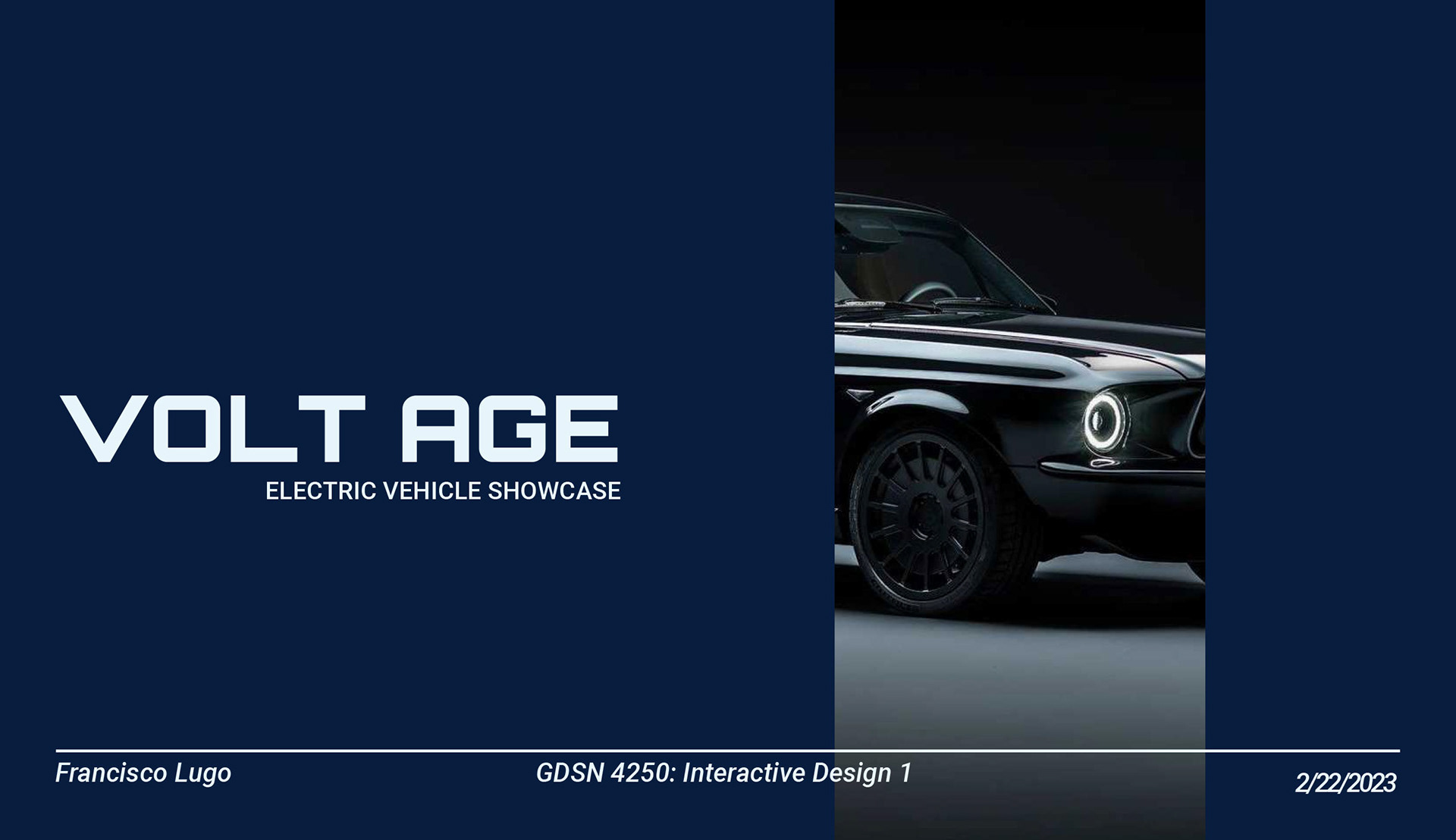 VOLT AGE
ELECTRIC VEHICLE SHOWCASE

Francisco Lugo
GDSN 4250: Interactive Design 1
2/22/2023